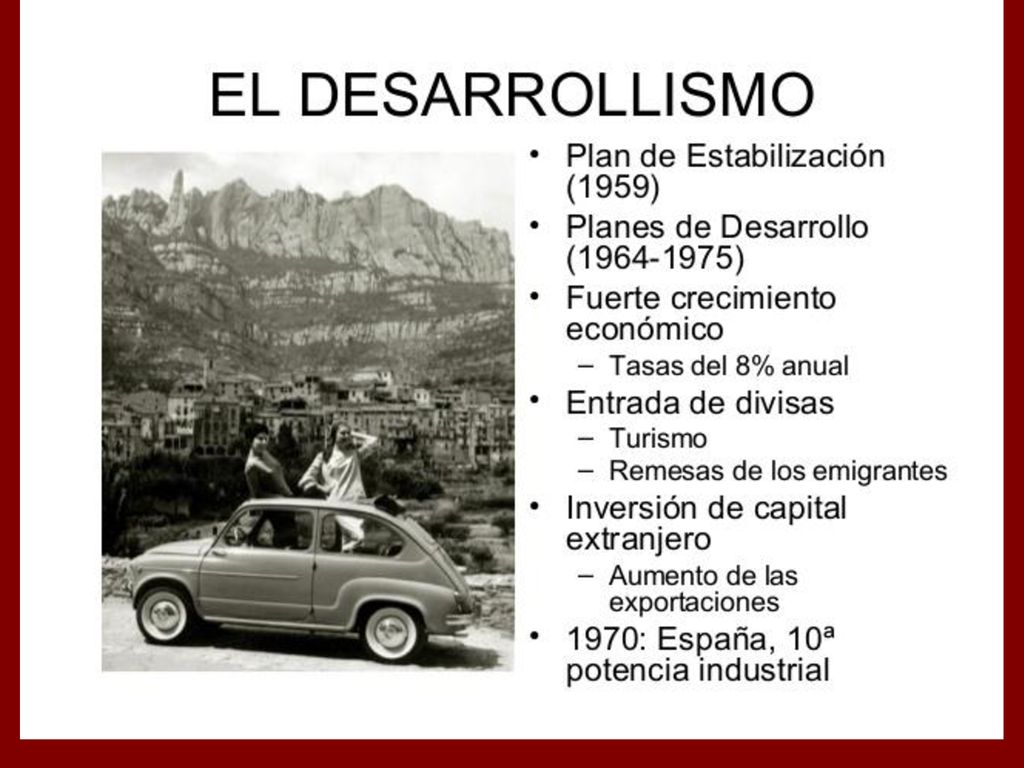 EL DESARROLLISMO

• Plan de Estabilización (1959)
• Planes de Desarrollo (1964-1975)
• Fuerte crecimiento económico
  – Tasas del 8% anual
• Entrada de divisas
  – Turismo
  – Remesas de los emigrantes
• Inversión de capital extranjero
  – Aumento de las exportaciones
• 1970: España, 10ª potencia industrial